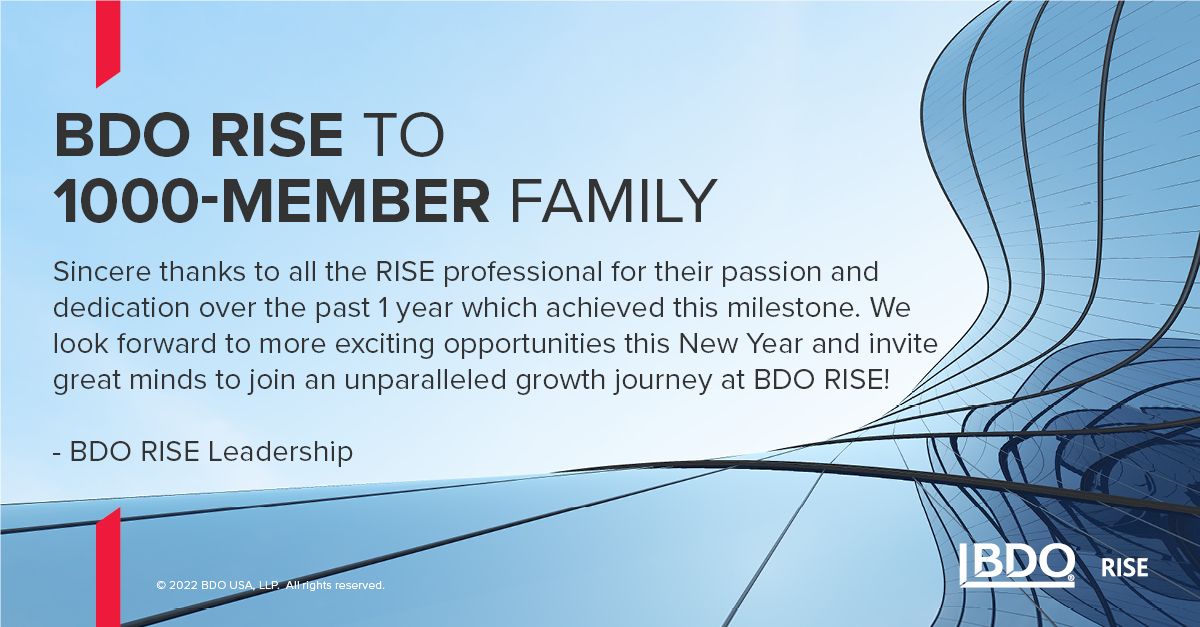 BDO RISE TO 1000-MEMBER FAMILY

Sincere thanks to all the RISE professional for their passion and dedication over the past 1 year which achieved this milestone. We look forward to more exciting opportunities this New Year and invite great minds to join an unparalleled growth journey at BDO RISE!

- BDO RISE Leadership

© 2022 BDO USA, LLP. All rights reserved.

BDO RISE